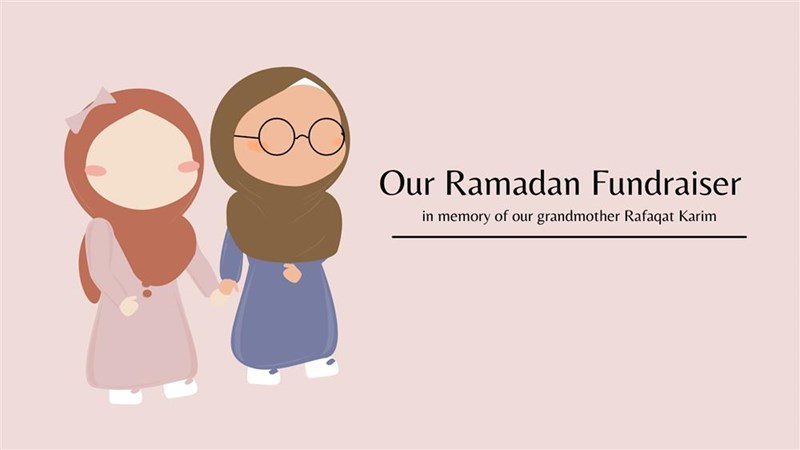 Our Ramadan Fundraiser
in memory of our grandmother Rafaqat Karim